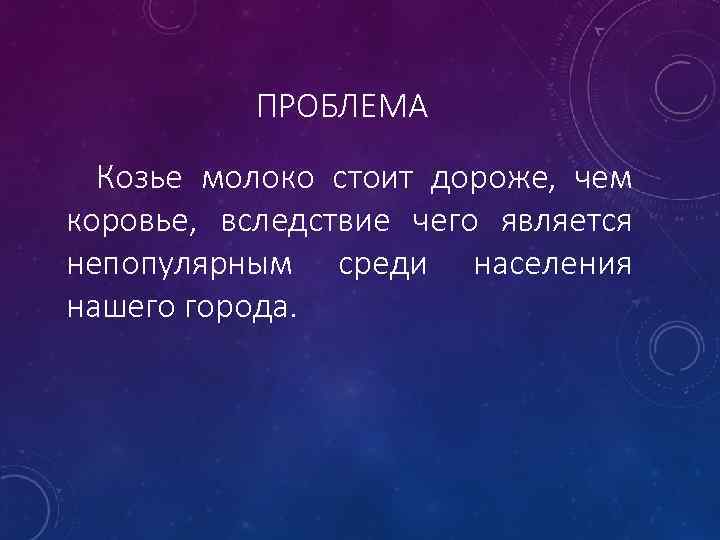 ПРОБЛЕМА

Козье молоко стоит дороже, чем коровье, вследствие чего является непопулярным среди населения нашего города.